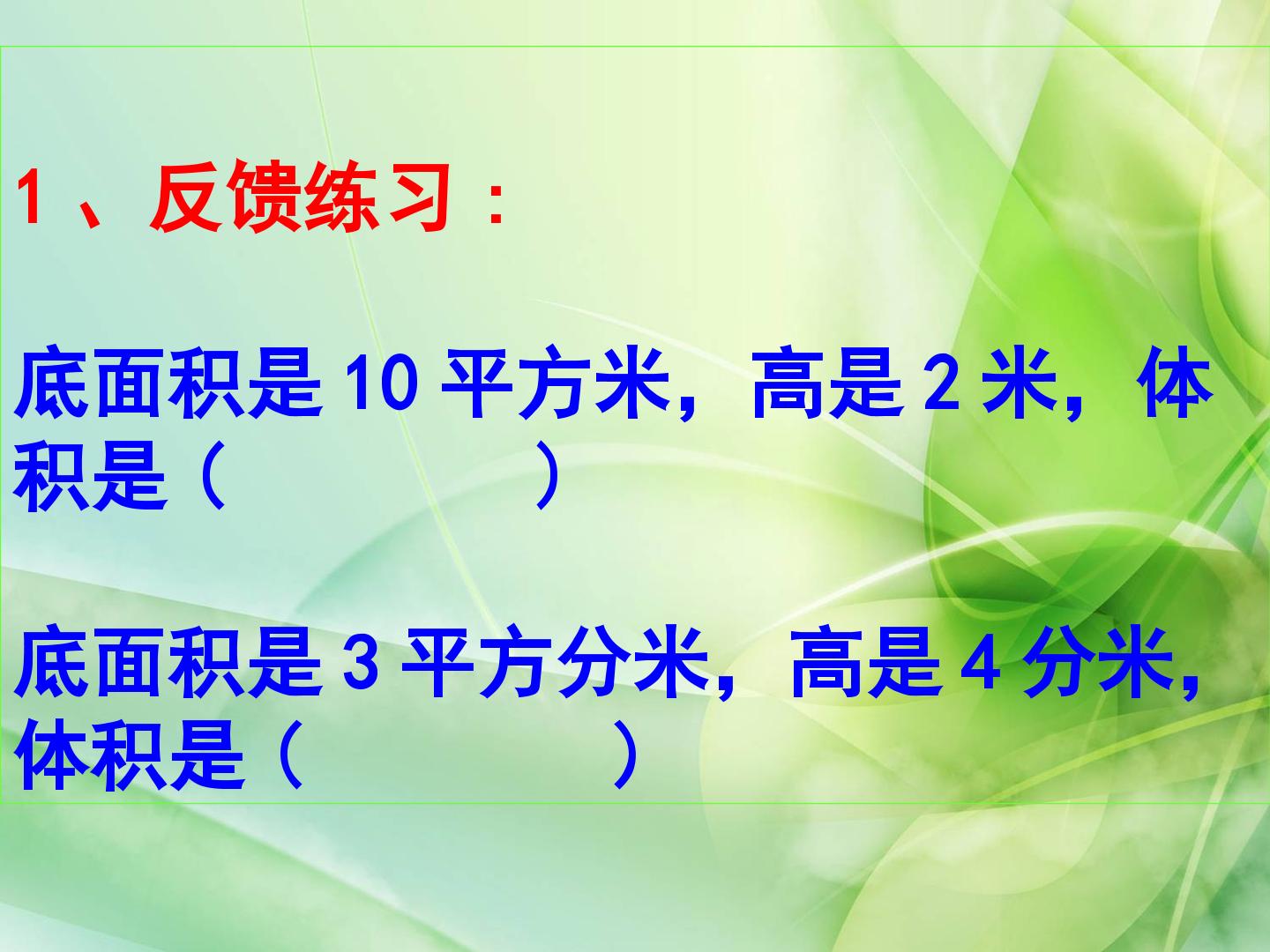 1、反馈练习：

底面积是10平方米，高是2米，体积是（ ）

底面积是3平方分米，高是4分米，体积是（ ）